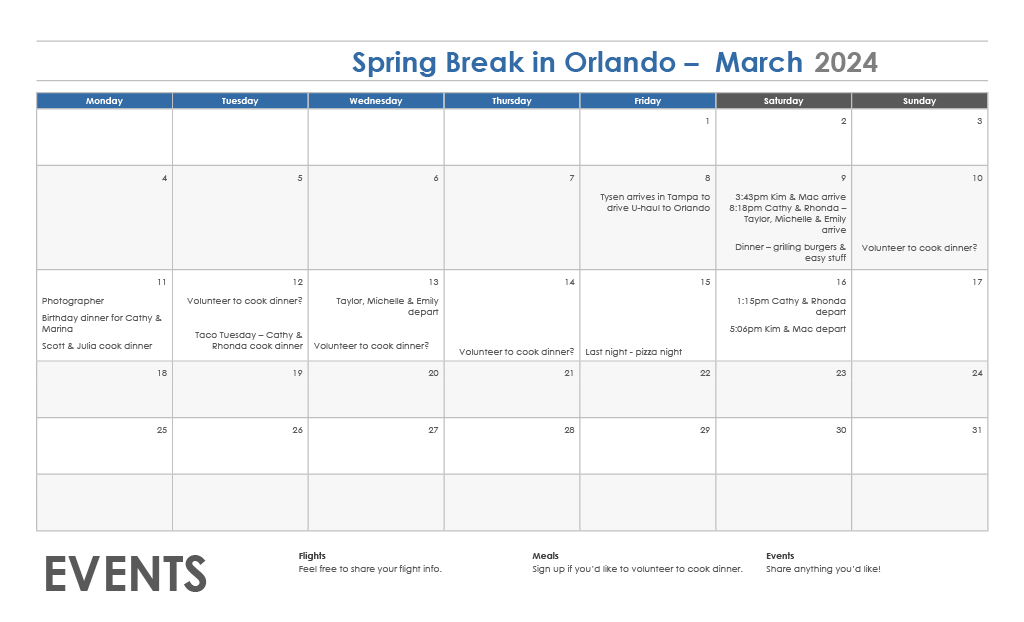 Spring Break in Orlando – March 2024

| Monday | Tuesday | Wednesday | Thursday | Friday | Saturday | Sunday |
|---|---|---|---|---|---|---|
| | | | | 1 | 2 | 3 |
| 4 | 5 | 6 | 7 | 8 Tysen arrives in Tampa to drive U-haul to Orlando | 9 3:43pm Kim & Mac arrive 8:18pm Cathy & Rhonda – Taylor, Michelle & Emily arrive Dinner – grilling burgers & easy stuff | 10 Volunteer to cook dinner? |
| 11 Photographer Birthday dinner for Cathy & Marina Scott & Julia cook dinner | 12 Volunteer to cook dinner? Taco Tuesday – Cathy & Rhonda cook dinner | 13 Taylor, Michelle & Emily depart Volunteer to cook dinner? | 14 Volunteer to cook dinner? | 15 Last night - pizza night | 16 1:15pm Cathy & Rhonda depart 5:06pm Kim & Mac depart | 17 |
| 18 | 19 | 20 | 21 | 22 | 23 | 24 |
| 25 | 26 | 27 | 28 | 29 | 30 | 31 |
| | | | | | | |

EVENTS

Flights
Feel free to share your flight info.

Meals
Sign up if you'd like to volunteer to cook dinner.

Events
Share anything you'd like!